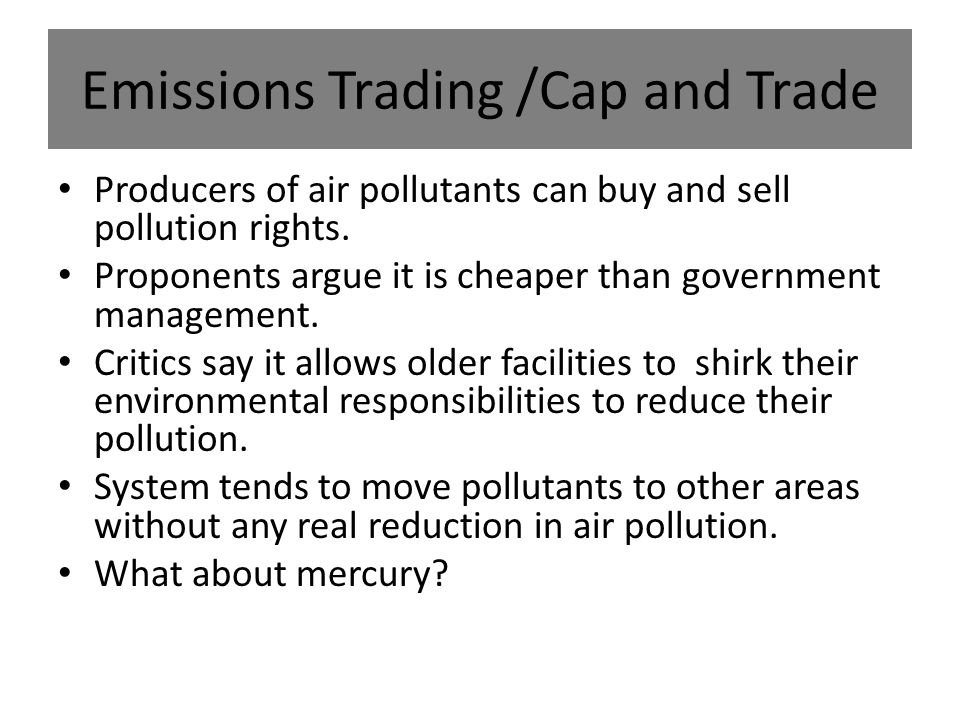 Emissions Trading /Cap and Trade

• Producers of air pollutants can buy and sell pollution rights.
• Proponents argue it is cheaper than government management.
• Critics say it allows older facilities to  shirk their environmental responsibilities to reduce their pollution.
• System tends to move pollutants to other areas without any real reduction in air pollution.
• What about mercury?